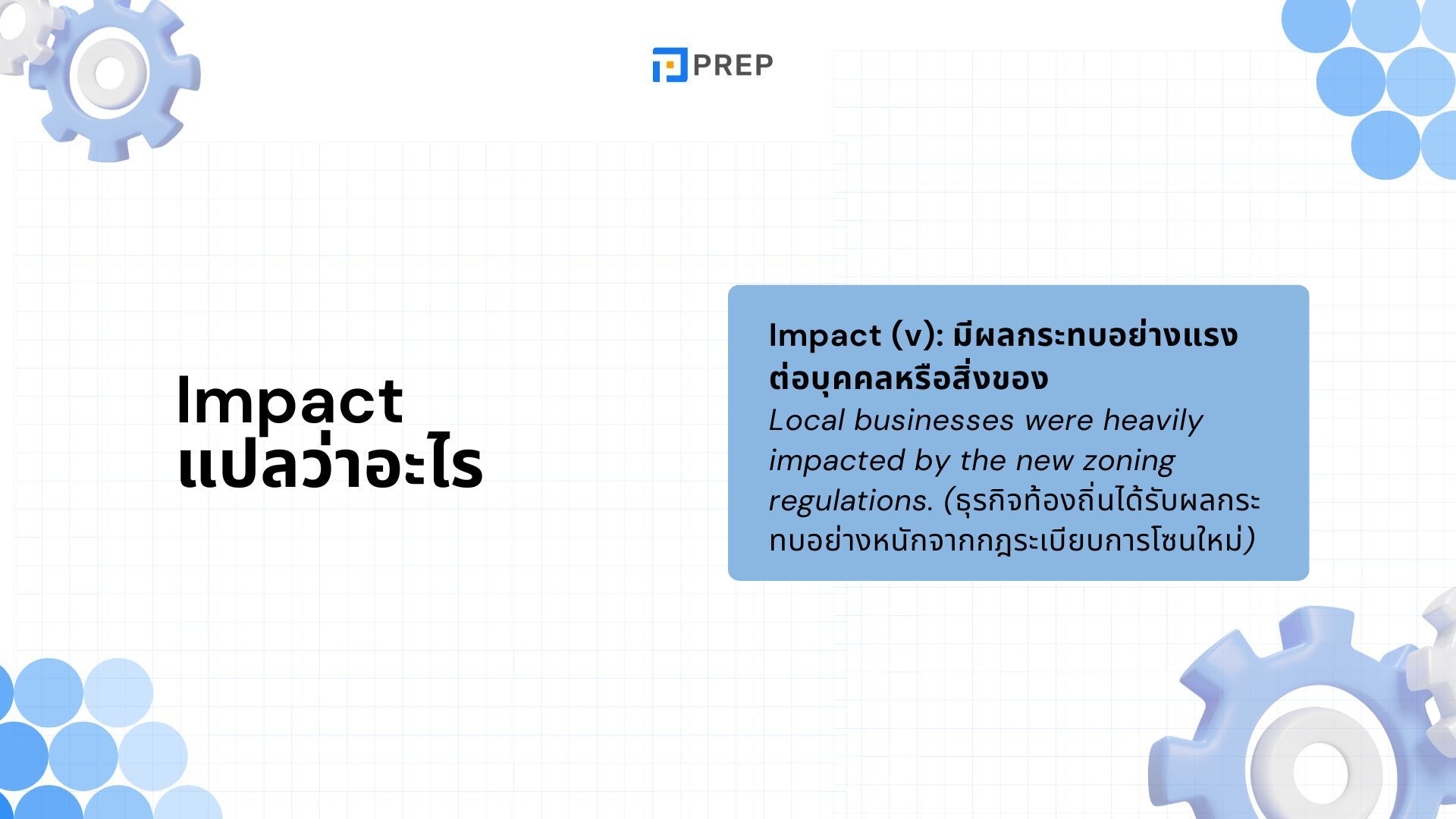 PREP

Impact แปลว่าอะไร

Impact (v): มีผลกระทบอย่างแรงต่อบุคคลหรือสิ่งของ
Local businesses were heavily impacted by the new zoning regulations. (ธุรกิจท้องถิ่นได้รับผลกระทบอย่างหนักจากกฎระเบียบการโซนใหม่)